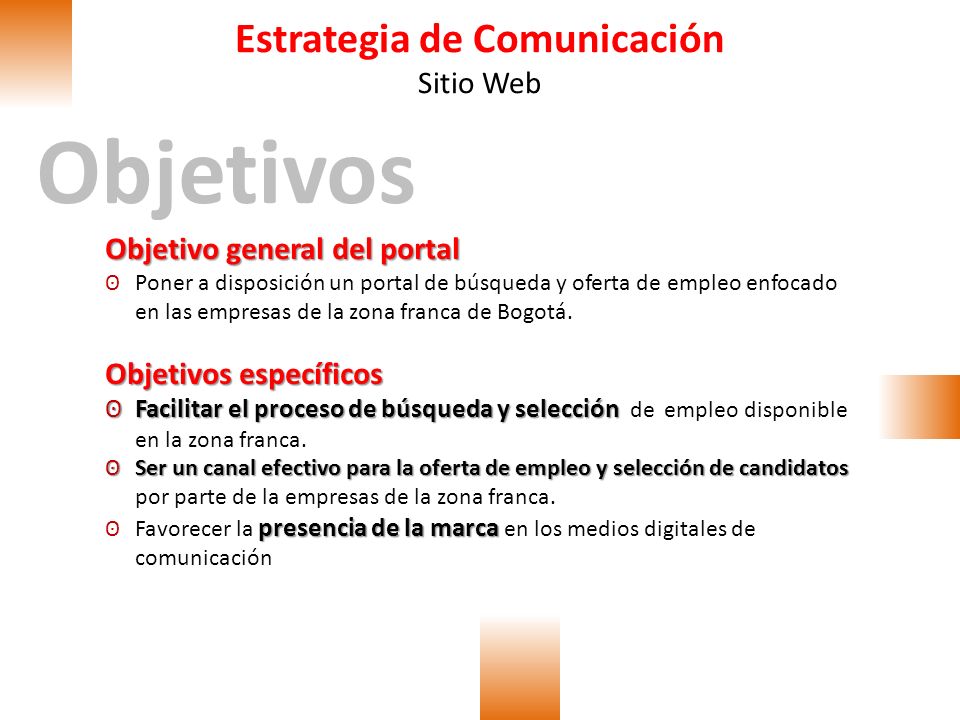 Estrategia de Comunicación
Sitio Web

Objetivos

Objetivo general del portal

ʘ Poner a disposición un portal de búsqueda y oferta de empleo enfocado en las empresas de la zona franca de Bogotá.

Objetivos específicos

ʘ Facilitar el proceso de búsqueda y selección de empleo disponible en la zona franca.

ʘ Ser un canal efectivo para la oferta de empleo y selección de candidatos por parte de la empresas de la zona franca.

ʘ Favorecer la presencia de la marca en los medios digitales de comunicación